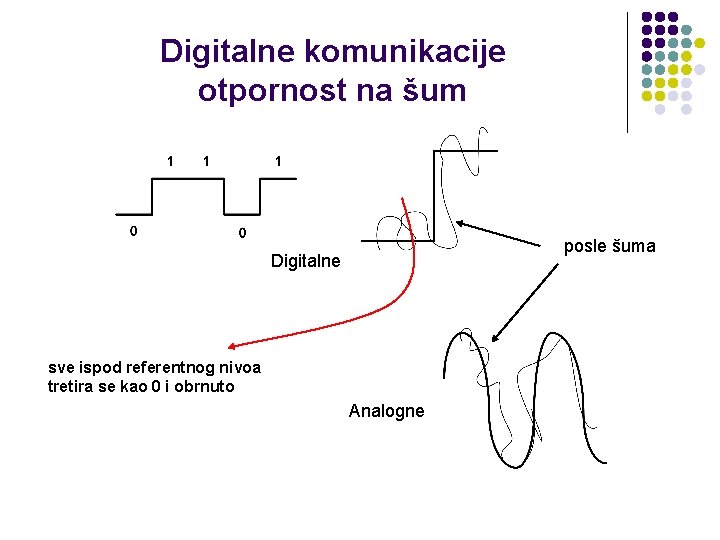 Digitalne komunikacije
otpornost na šum

1 1 1

0 0

Digitalne

posle šuma

sve ispod referentnog nivoa
tretira se kao 0 i obrnuto

Analogne